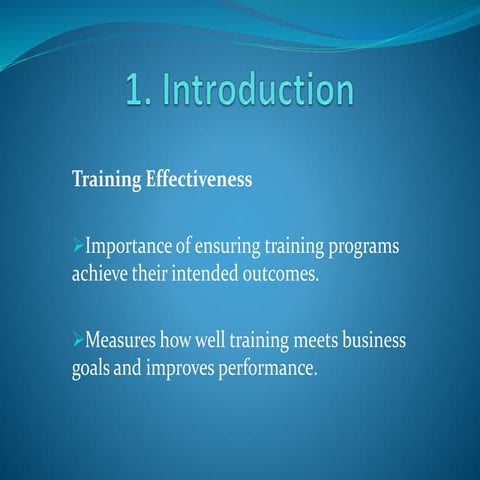 1. Introduction

Training Effectiveness

➢Importance of ensuring training programs achieve their intended outcomes.

➢Measures how well training meets business goals and improves performance.